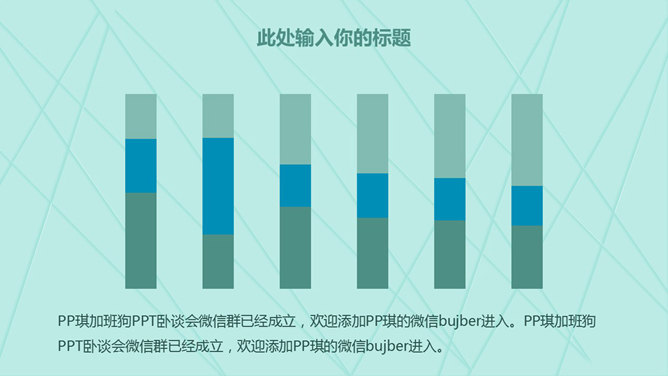 此处输入你的标题

PP琪加班狗PPT卧谈会微信群已经成立，欢迎添加PP琪的微信bujber进入。PP琪加班狗PPT卧谈会微信群已经成立，欢迎添加PP琪的微信bujber进入。